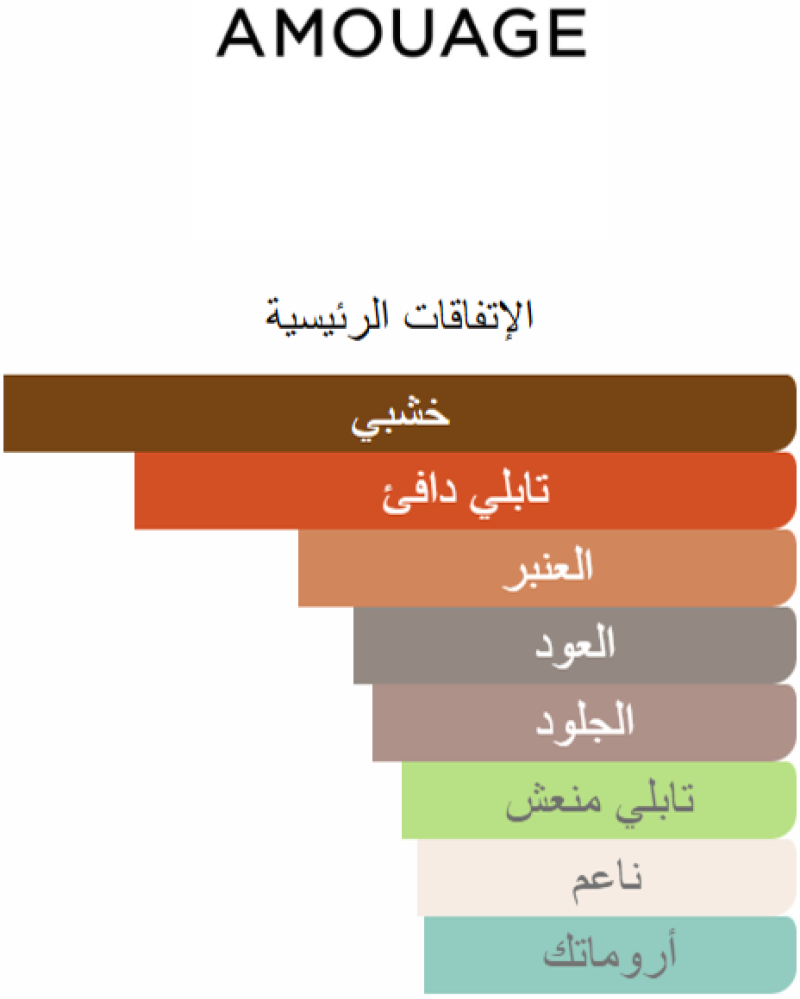 AMOUAGE

الإتفاقات الرئيسية

خشبي

تابلي دافئ

العنبر

العود

الجلود

تابلي منعش

ناعم

أروماتك